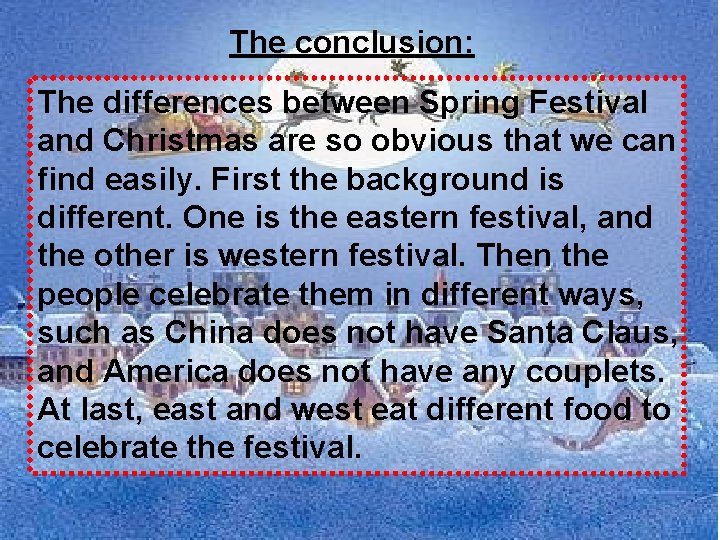 The conclusion:

The differences between Spring Festival and Christmas are so obvious that we can find easily. First the background is different. One is the eastern festival, and the other is western festival. Then the people celebrate them in different ways, such as China does not have Santa Claus, and America does not have any couplets. At last, east and west eat different food to celebrate the festival.